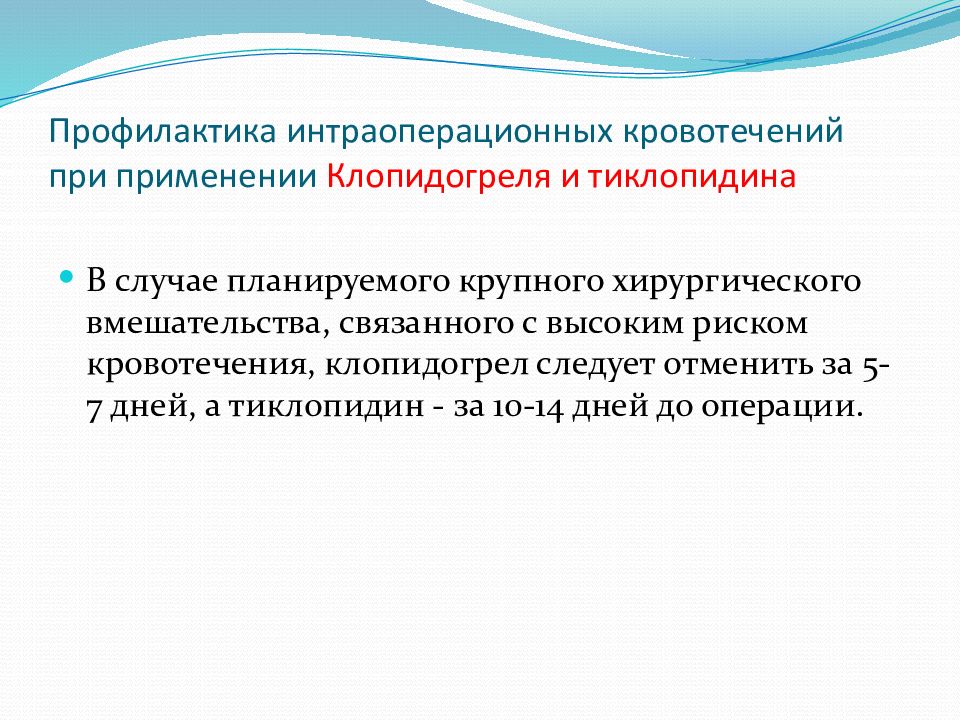 Профилактика интраоперационных кровотечений при применении Клопидогреля и тиклопидина

В случае планируемого крупного хирургического вмешательства, связанного с высоким риском кровотечения, клопидогрел следует отменить за 5-7 дней, а тиклопидин - за 10-14 дней до операции.